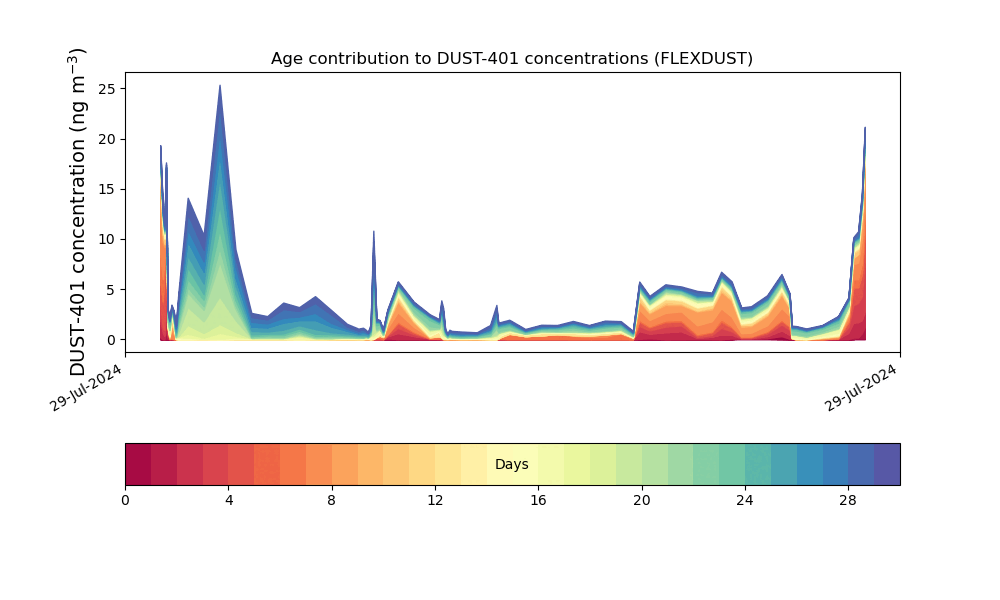 Age contribution to DUST-401 concentrations (FLEXDUST)

DUST-401 concentration (ng m$^{-3}$)

25
20
15
10
5
0

29-Jul-2024
29-Jul-2024

Days

0 4 8 12 16 20 24 28